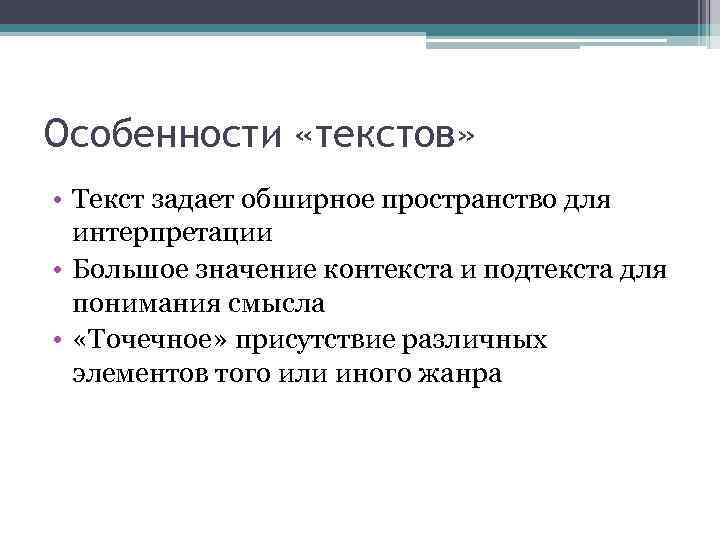 Особенности «текстов»

• Текст задает обширное пространство для интерпретации
• Большое значение контекста и подтекста для понимания смысла
• «Точечное» присутствие различных элементов того или иного жанра